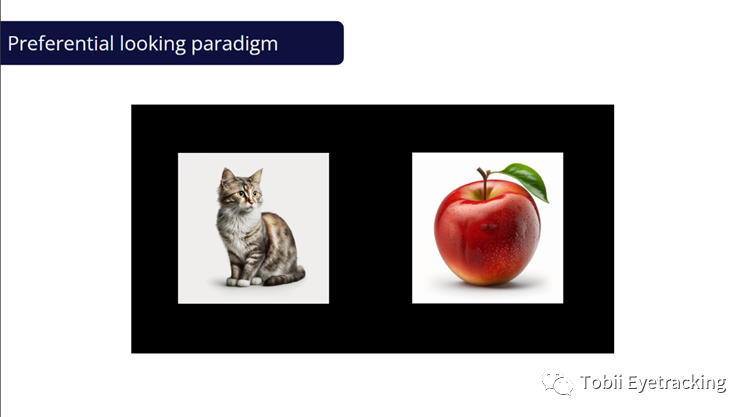 Preferential looking paradigm

Tobii Eyetracking